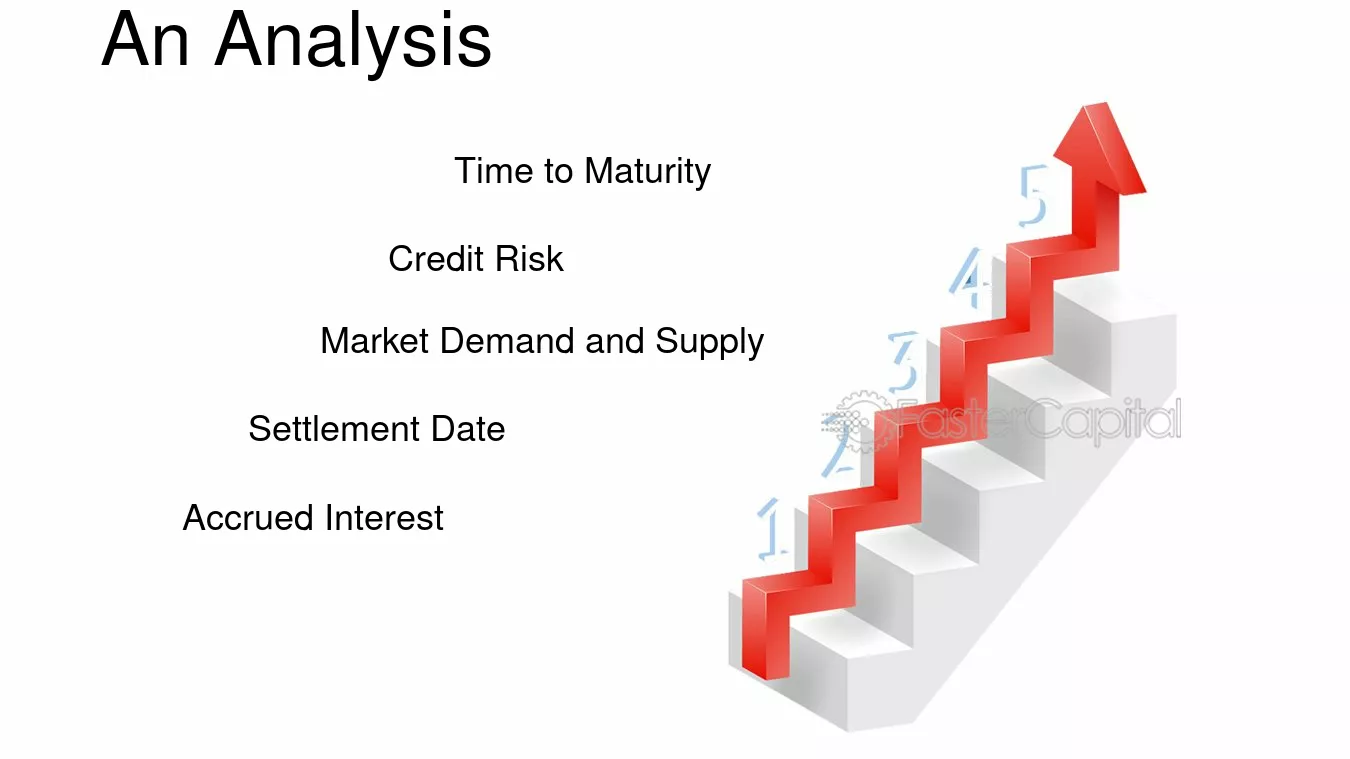 An Analysis

Time to Maturity

Credit Risk

Market Demand and Supply

Settlement Date

Accrued Interest

5
4
3
2
1

FasterCapital